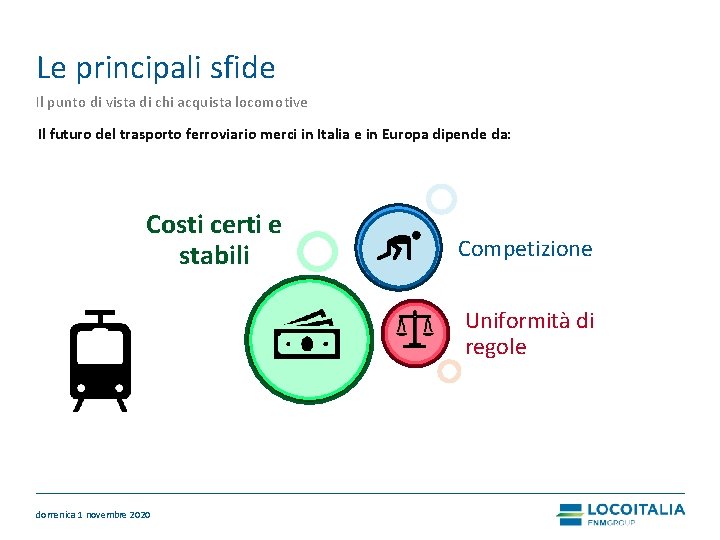 Le principali sfide

Il punto di vista di chi acquista locomotive

Il futuro del trasporto ferroviario merci in Italia e in Europa dipende da:

Costi certi e stabili

Competizione

Uniformità di regole

domenica 1 novembre 2020

LOCOITALIA
FNMGROUP